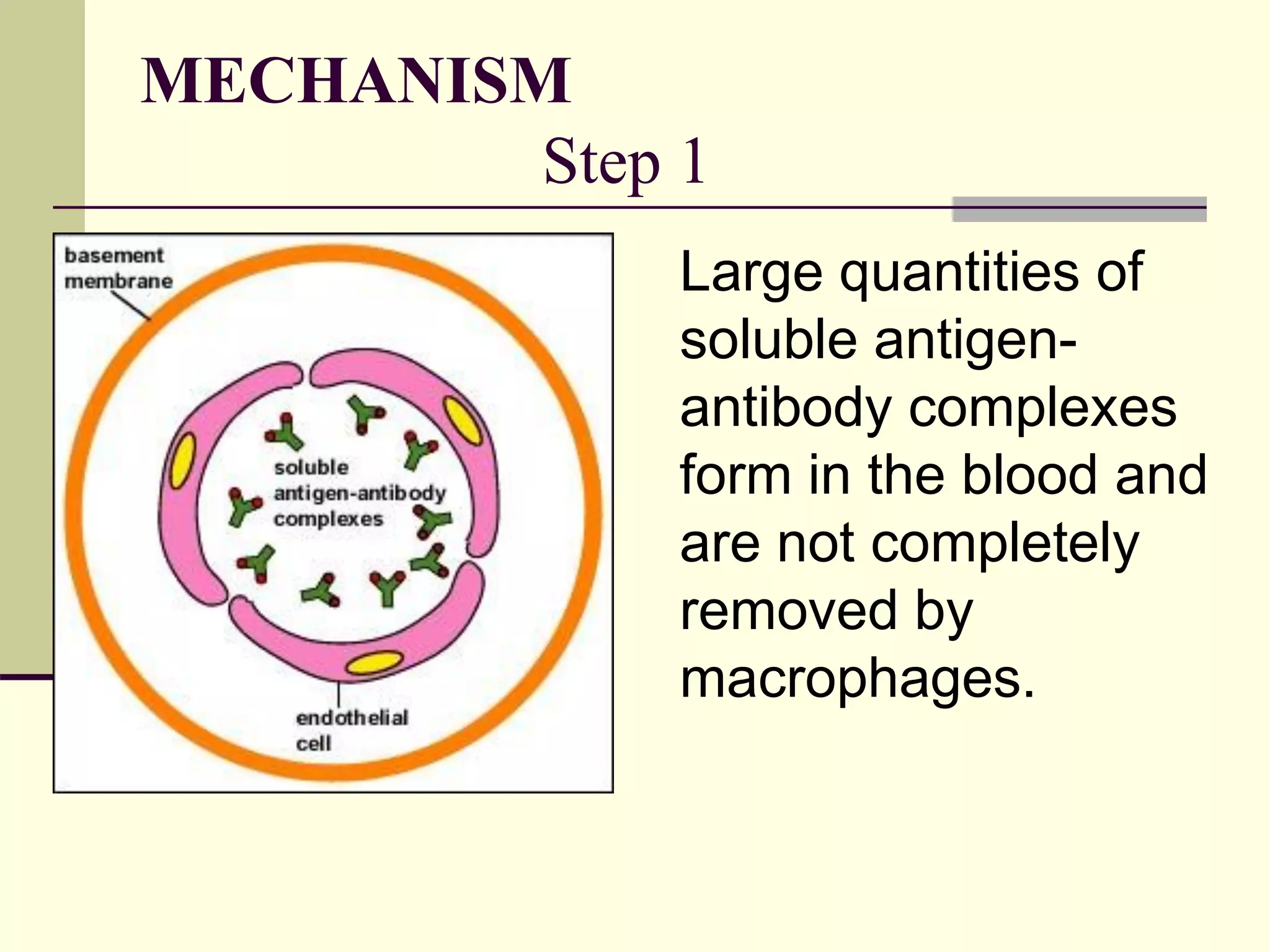 MECHANISM
Step 1

basement membrane

soluble antigen-antibody complexes

endothelial cell

Large quantities of soluble antigen-antibody complexes form in the blood and are not completely removed by macrophages.